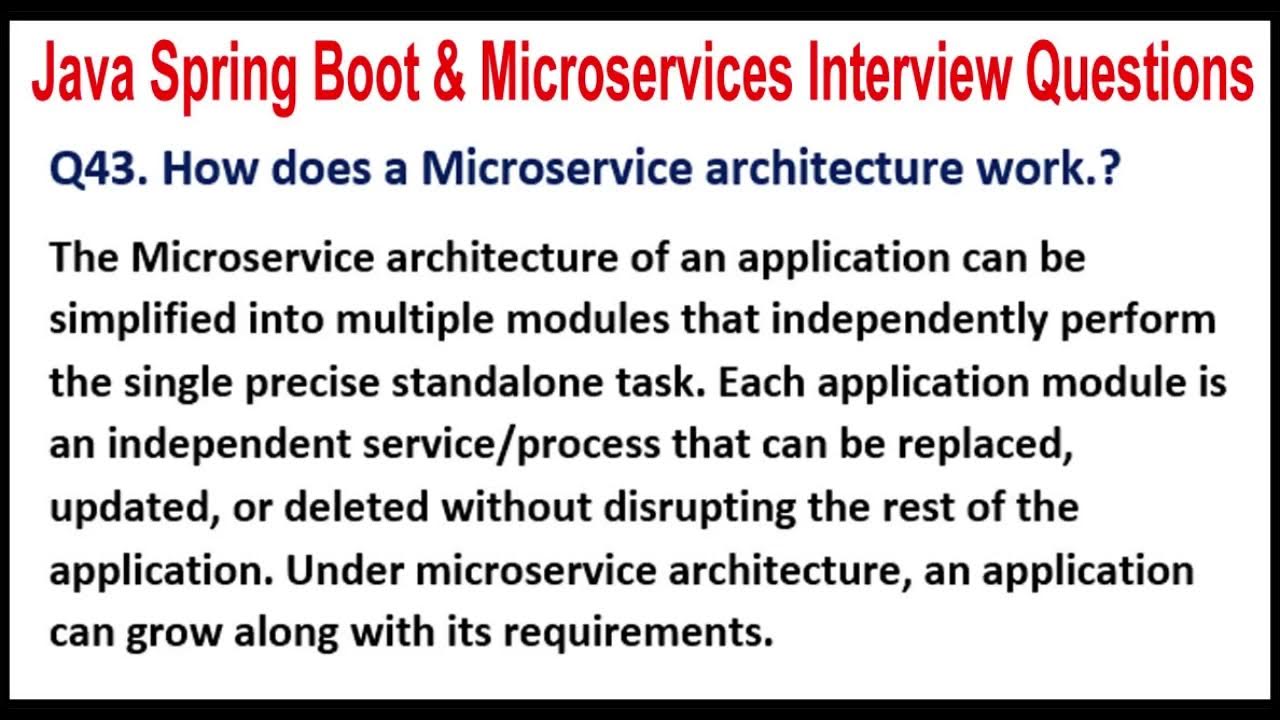 Java Spring Boot & Microservices Interview Questions

Q43. How does a Microservice architecture work.?

The Microservice architecture of an application can be simplified into multiple modules that independently perform the single precise standalone task. Each application module is an independent service/process that can be replaced, updated, or deleted without disrupting the rest of the application. Under microservice architecture, an application can grow along with its requirements.